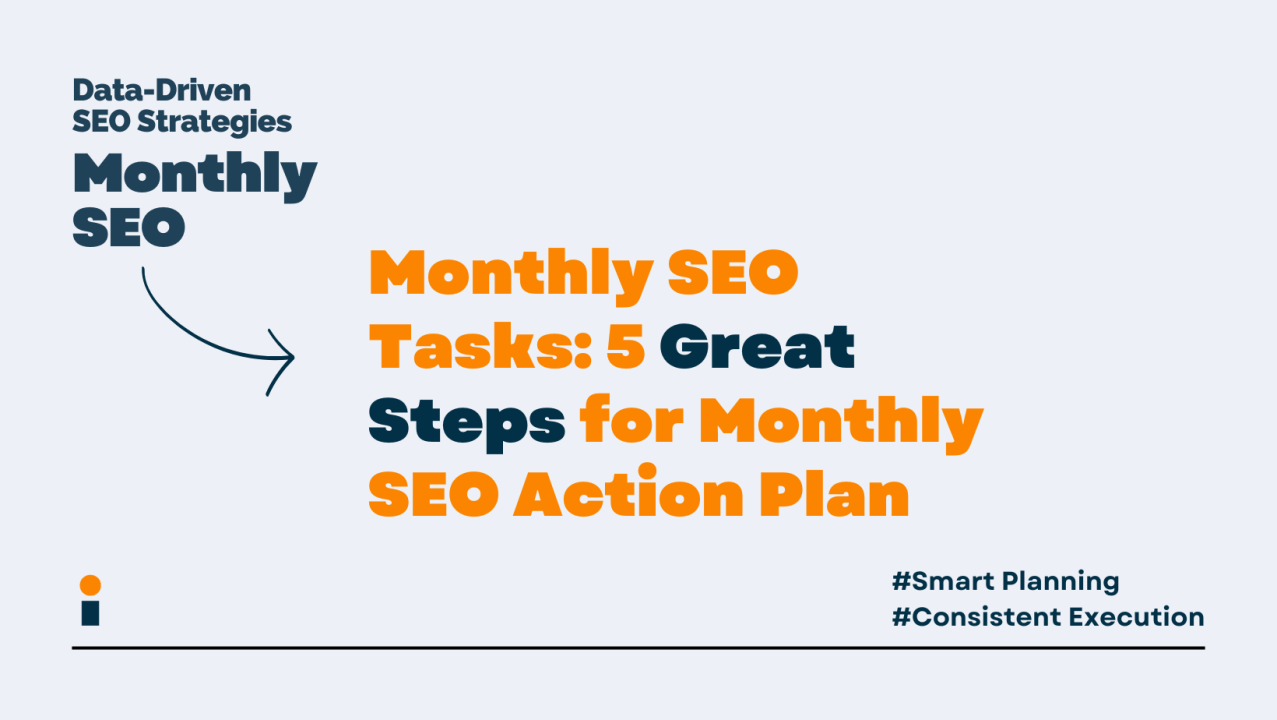 Data-Driven SEO Strategies

Monthly SEO

Monthly SEO Tasks: 5 Great Steps for Monthly SEO Action Plan

i

#Smart Planning
#Consistent Execution